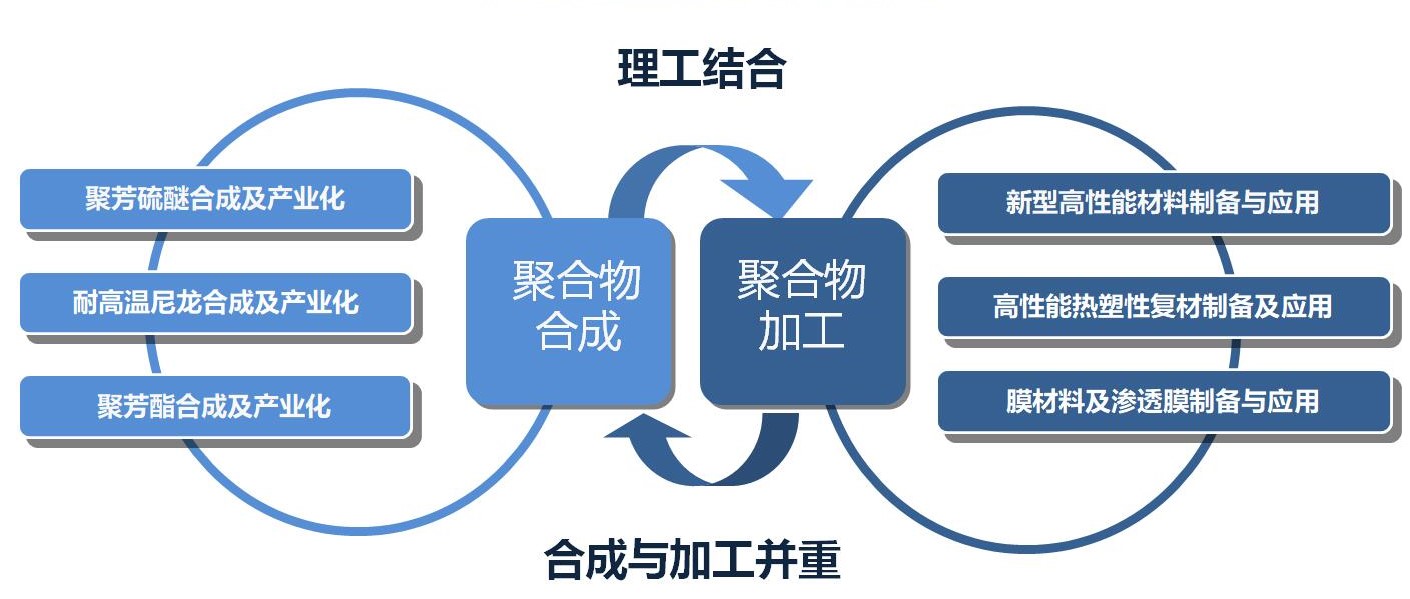 理工结合

聚芳硫醚合成及产业化

耐高温尼龙合成及产业化

聚芳酯合成及产业化

聚合物合成

聚合物加工

新型高性能材料制备与应用

高性能热塑性复材制备及应用

膜材料及渗透膜制备与应用

合成与加工并重